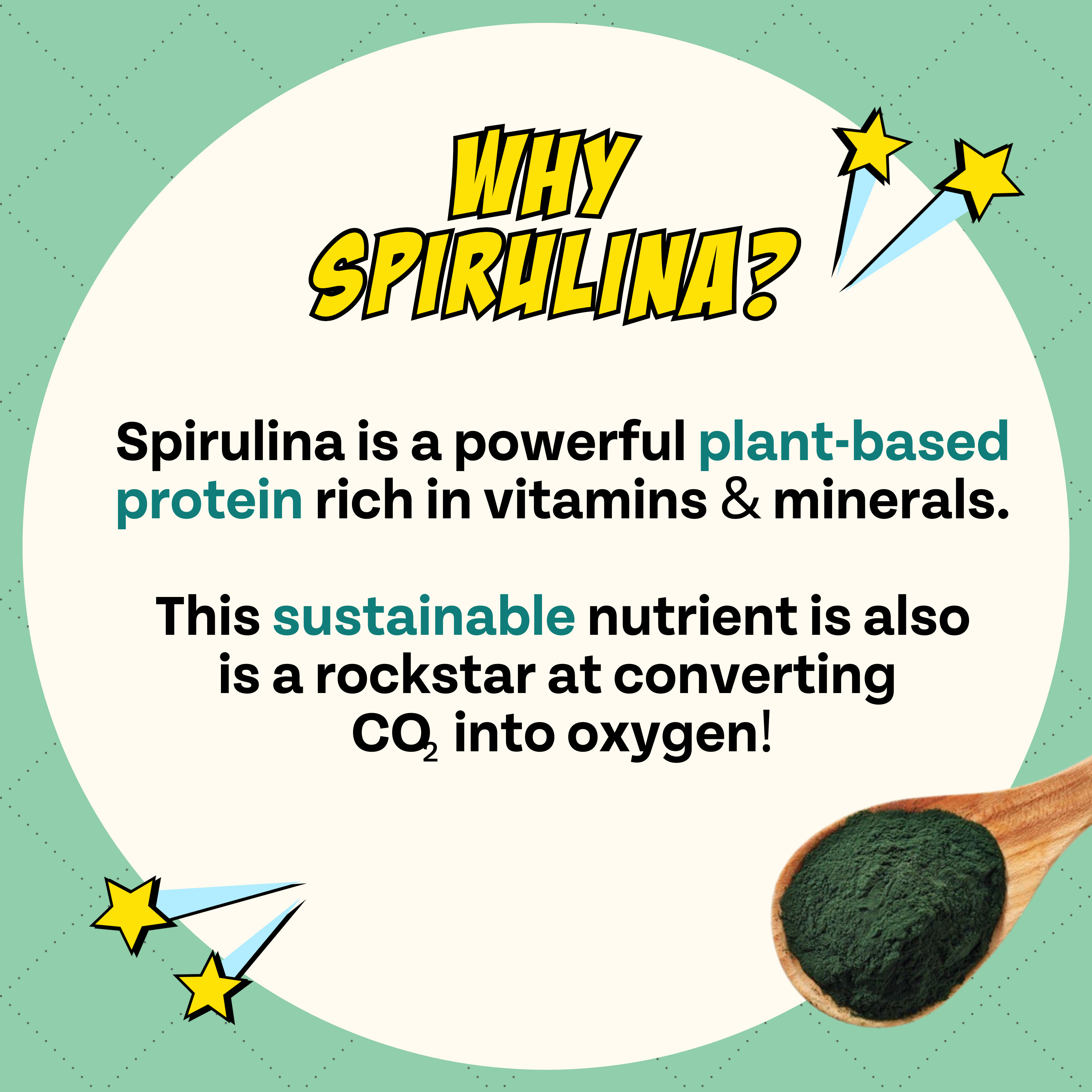 WHY SPIRULINA?

Spirulina is a powerful plant-based protein rich in vitamins & minerals.

This sustainable nutrient is also is a rockstar at converting $CO_2$ into oxygen!